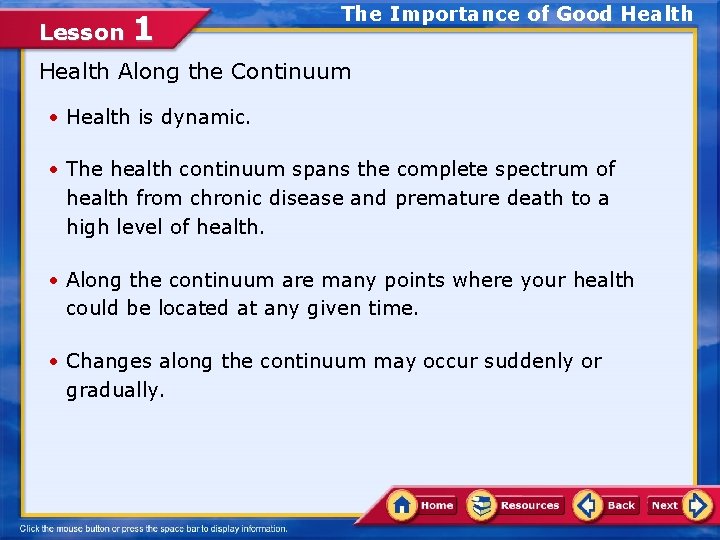 Lesson 1

The Importance of Good Health

Health Along the Continuum

• Health is dynamic.

• The health continuum spans the complete spectrum of health from chronic disease and premature death to a high level of health.

• Along the continuum are many points where your health could be located at any given time.

• Changes along the continuum may occur suddenly or gradually.

Home Resources Back Next

Click the mouse button or press the space bar to display information.